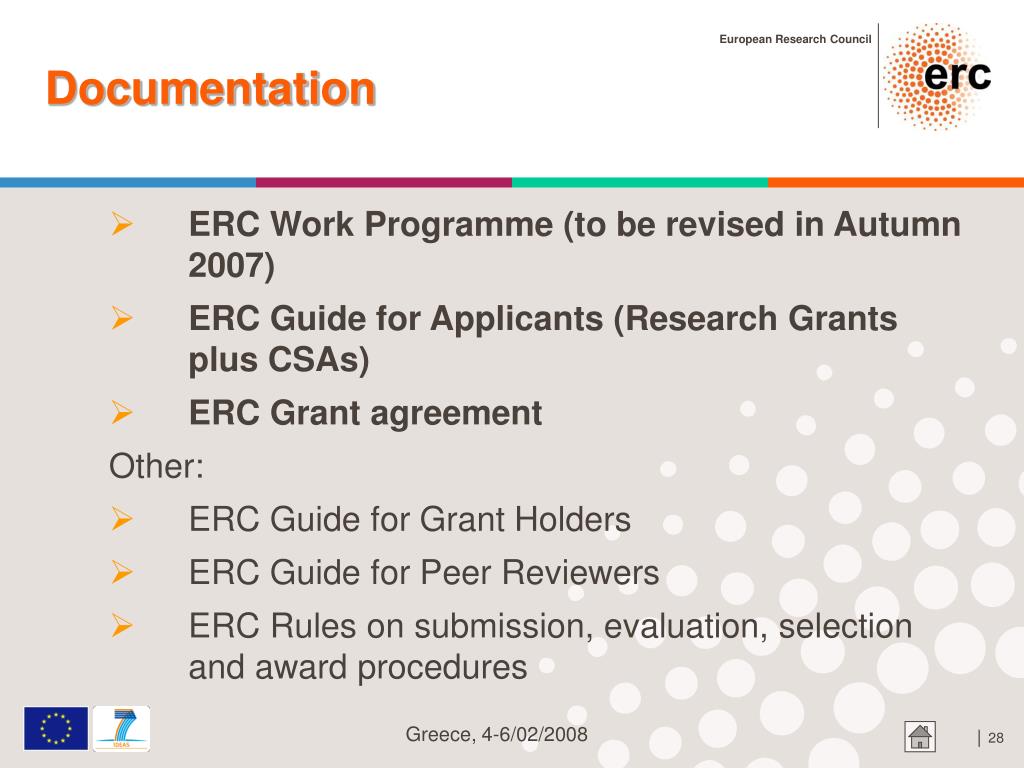 European Research Council

erc

Documentation

➢ ERC Work Programme (to be revised in Autumn 2007)

➢ ERC Guide for Applicants (Research Grants plus CSAs)

➢ ERC Grant agreement

Other:

➢ ERC Guide for Grant Holders

➢ ERC Guide for Peer Reviewers

➢ ERC Rules on submission, evaluation, selection and award procedures

7 IDEAS

Greece, 4-6/02/2008

| 28